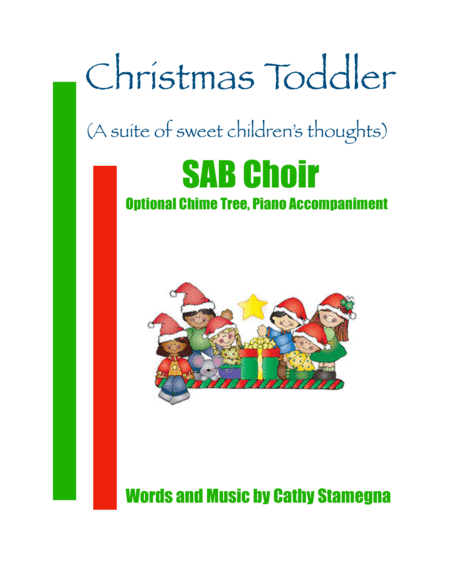 Christmas Toddler

(A suite of sweet children's thoughts)

SAB Choir

Optional Chime Tree, Piano Accompaniment

Words and Music by Cathy Stamegna